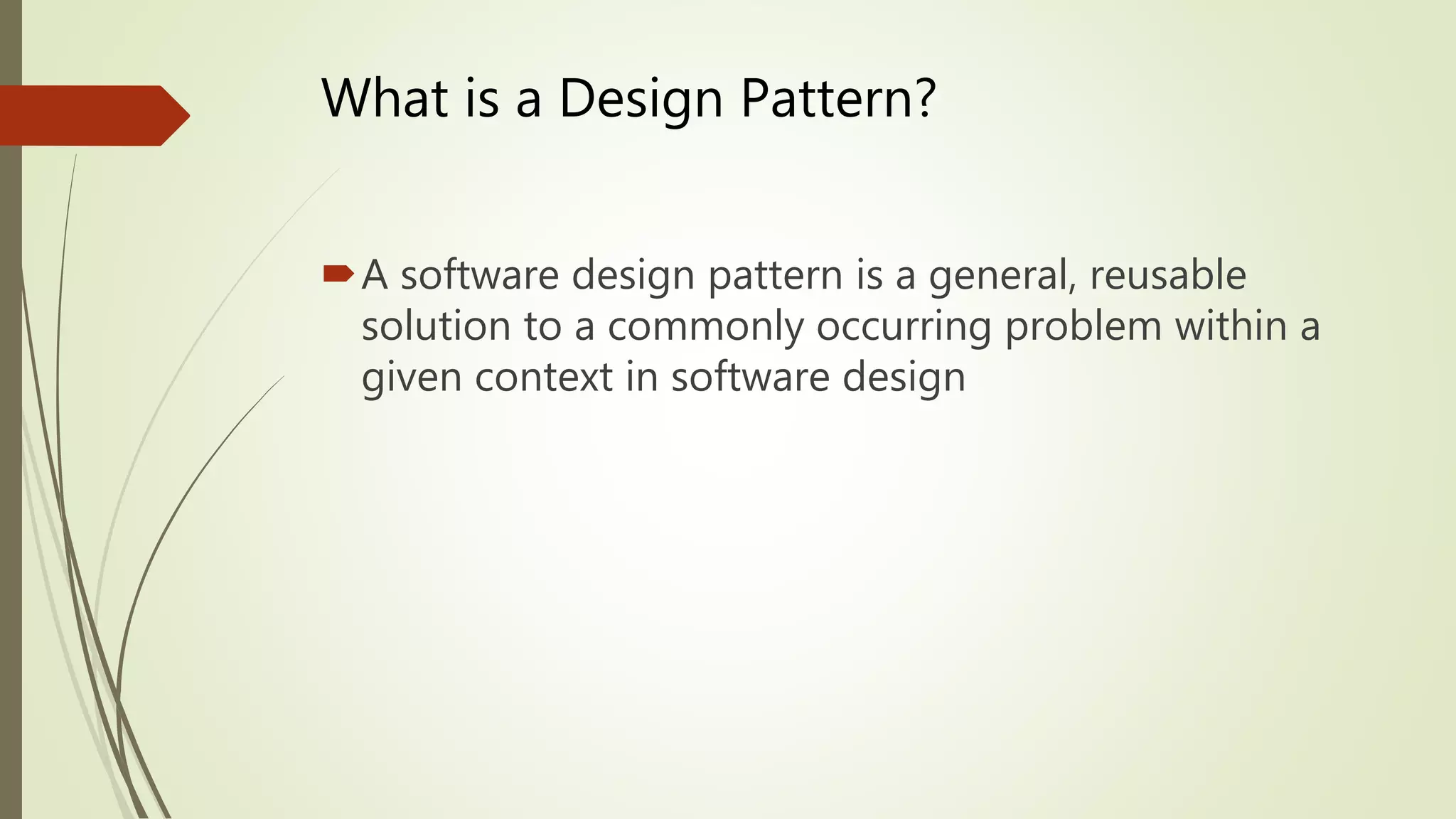 What is a Design Pattern?

A software design pattern is a general, reusable solution to a commonly occurring problem within a given context in software design